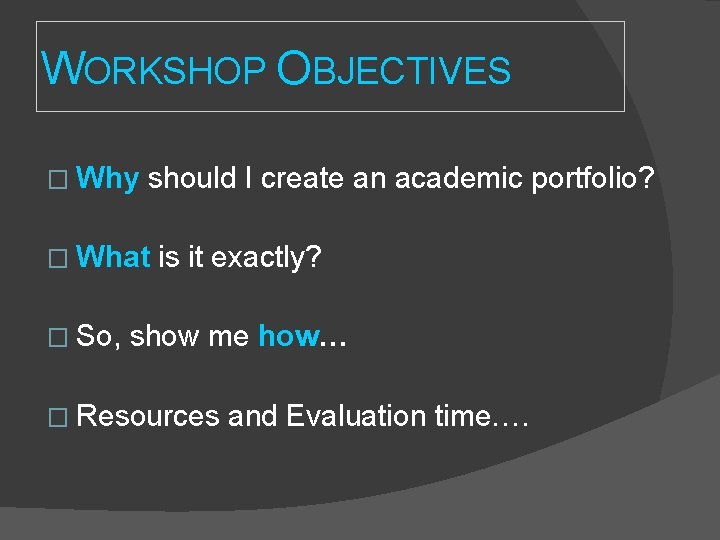 WORKSHOP OBJECTIVES

□ Why should I create an academic portfolio?

□ What is it exactly?

□ So, show me how…

□ Resources and Evaluation time….